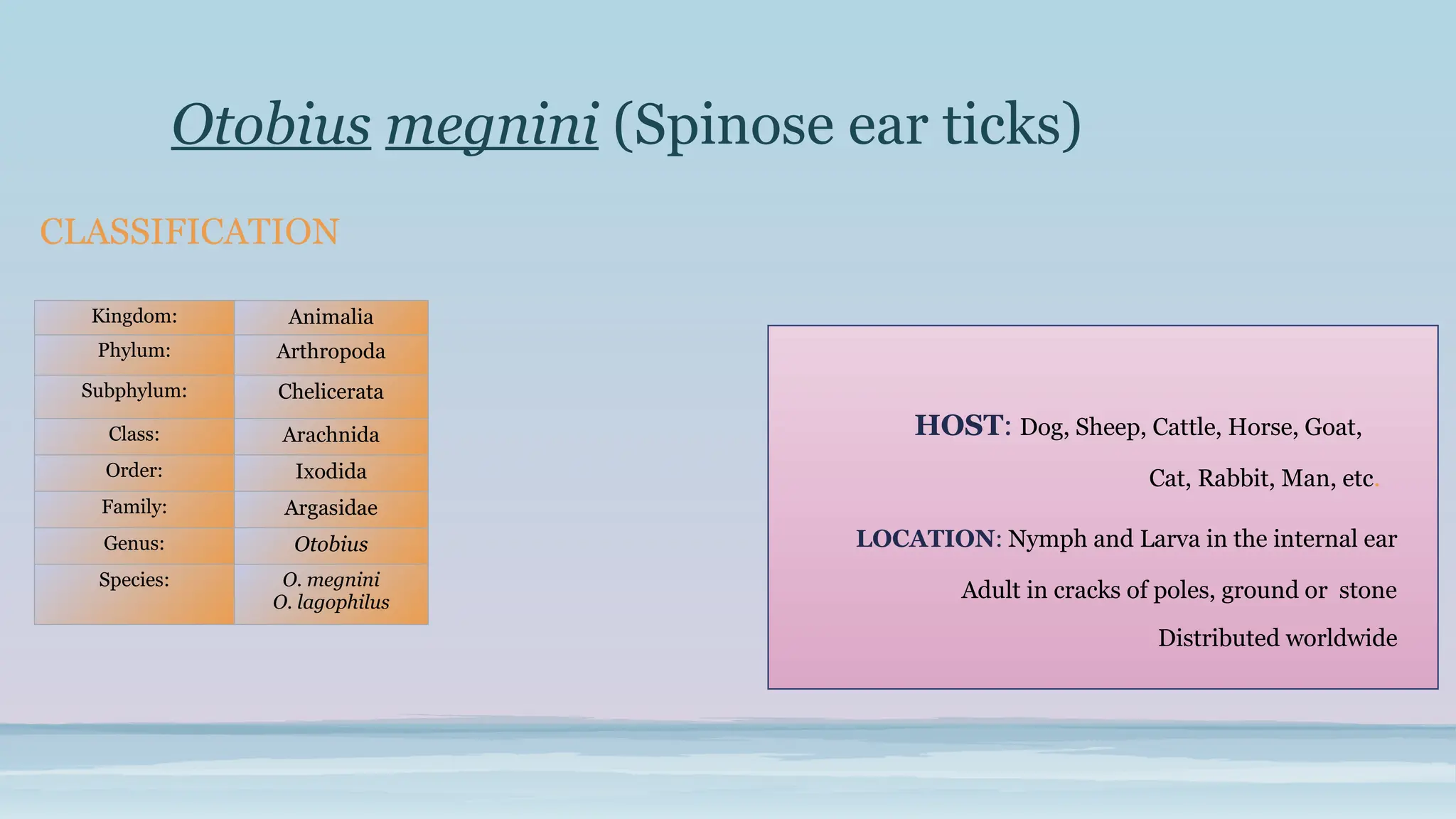 Otobius megnini (Spinose ear ticks)

CLASSIFICATION

| Kingdom: | Animalia |
|---|---|
| Phylum: | Arthropoda |
| Subphylum: | Chelicerata |
| Class: | Arachnida |
| Order: | Ixodida |
| Family: | Argasidae |
| Genus: | Otobius |
| Species: | O. megnini O. lagophilus |

HOST: Dog, Sheep, Cattle, Horse, Goat, Cat, Rabbit, Man, etc.

LOCATION: Nymph and Larva in the internal ear

Adult in cracks of poles, ground or stone

Distributed worldwide